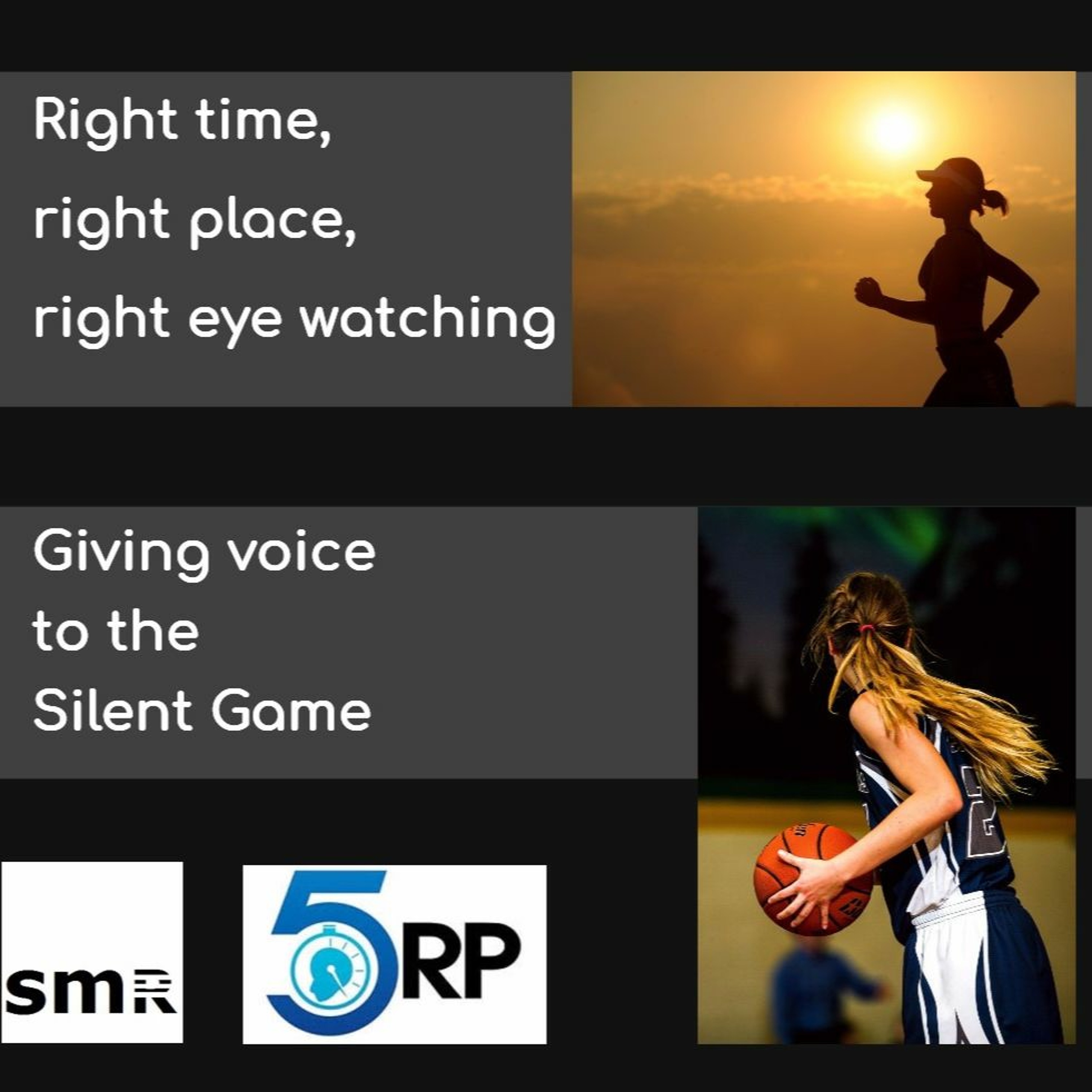 Right time,
right place,
right eye watching

Giving voice
to the
Silent Game

smR

5RP